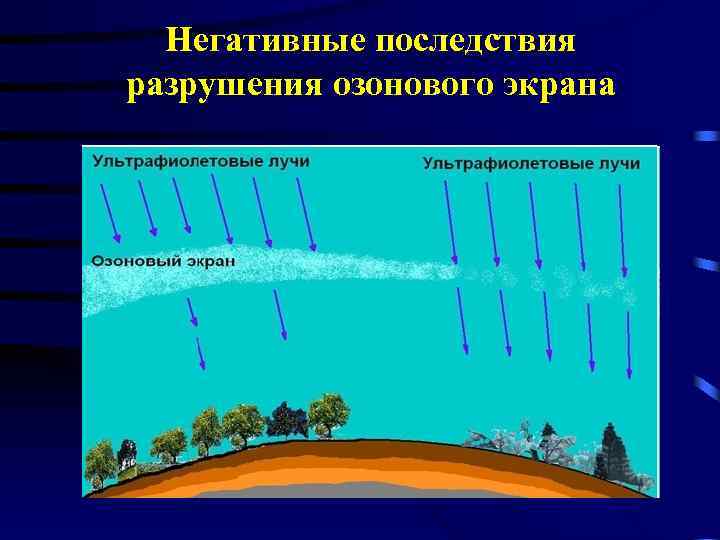 Негативные последствия разрушения озонового экрана

Ультрафиолетовые лучи

Ультрафиолетовые лучи

Озоновый экран